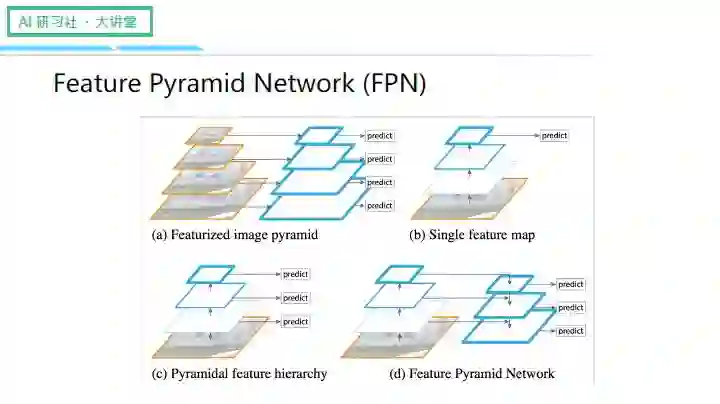 AI 研习社 · 大讲堂

Feature Pyramid Network (FPN)

predict
predict
predict
predict

(a) Featurized image pyramid

predict

(b) Single feature map

predict
predict
predict

(c) Pyramidal feature hierarchy

predict
predict
predict

(d) Feature Pyramid Network